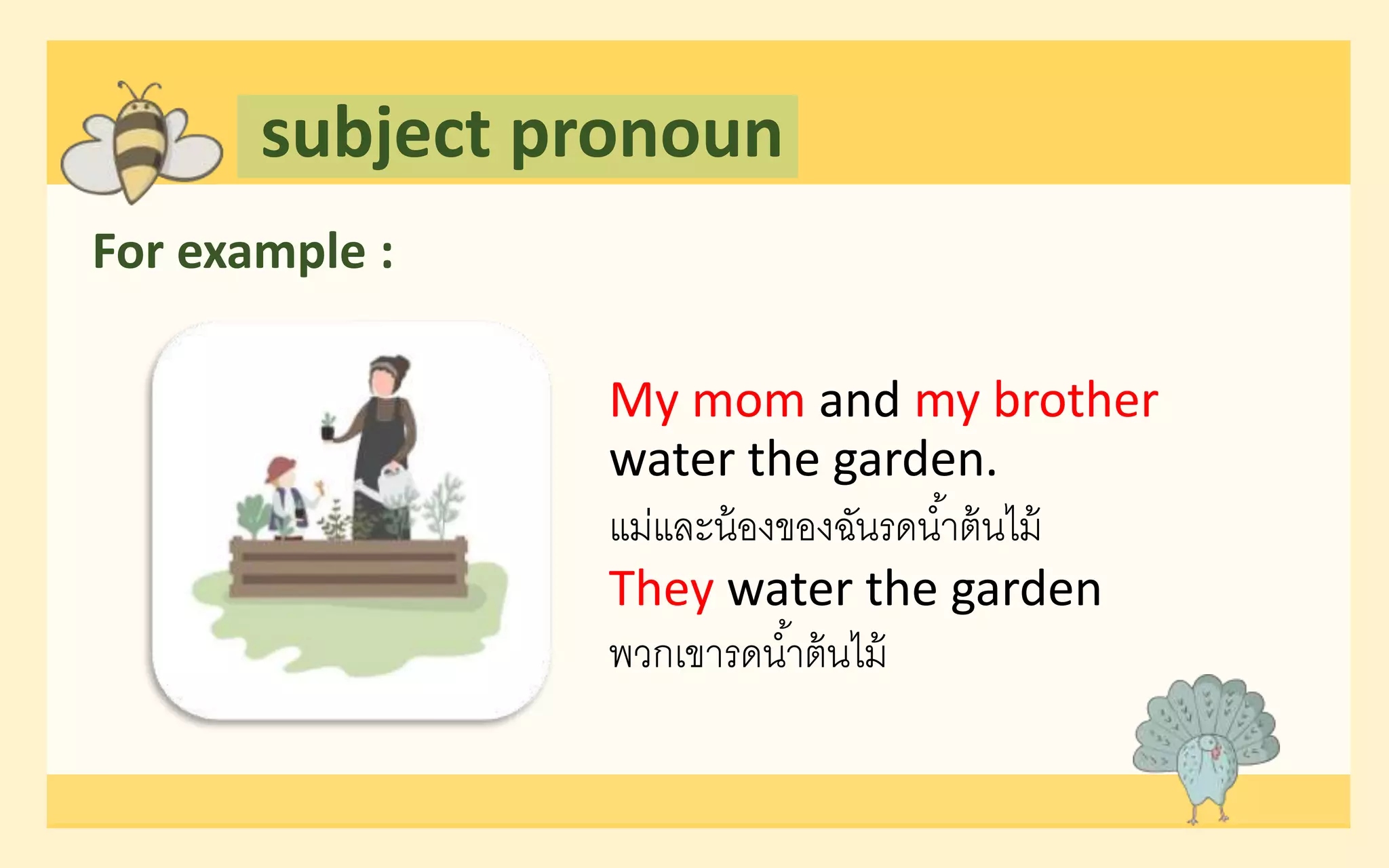 subject pronoun

For example :

My mom and my brother water the garden.

แม่และน้องของฉันรดน้ำต้นไม้

They water the garden

พวกเขารดน้ำต้นไม้